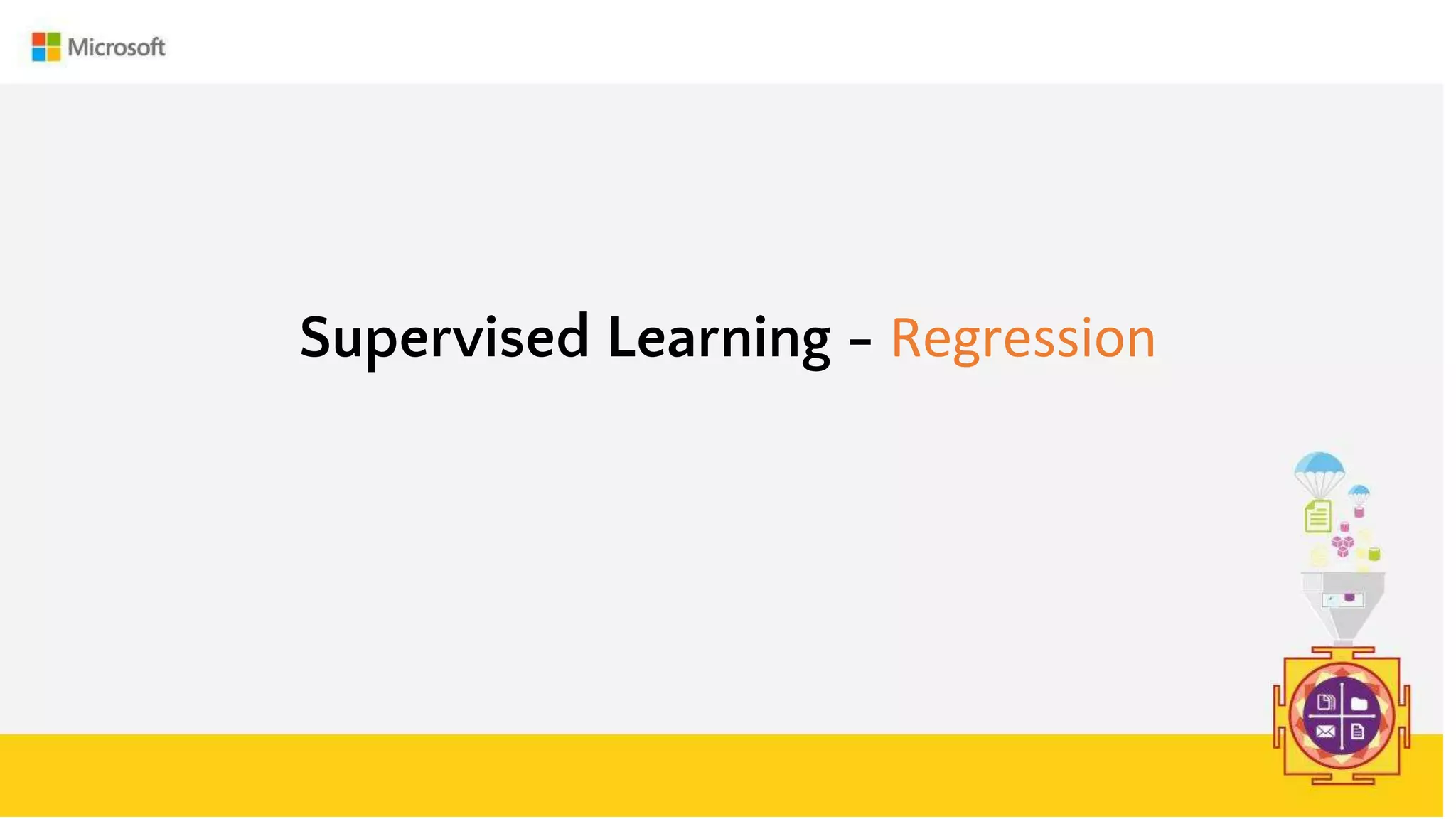 Microsoft

Supervised Learning – Regression